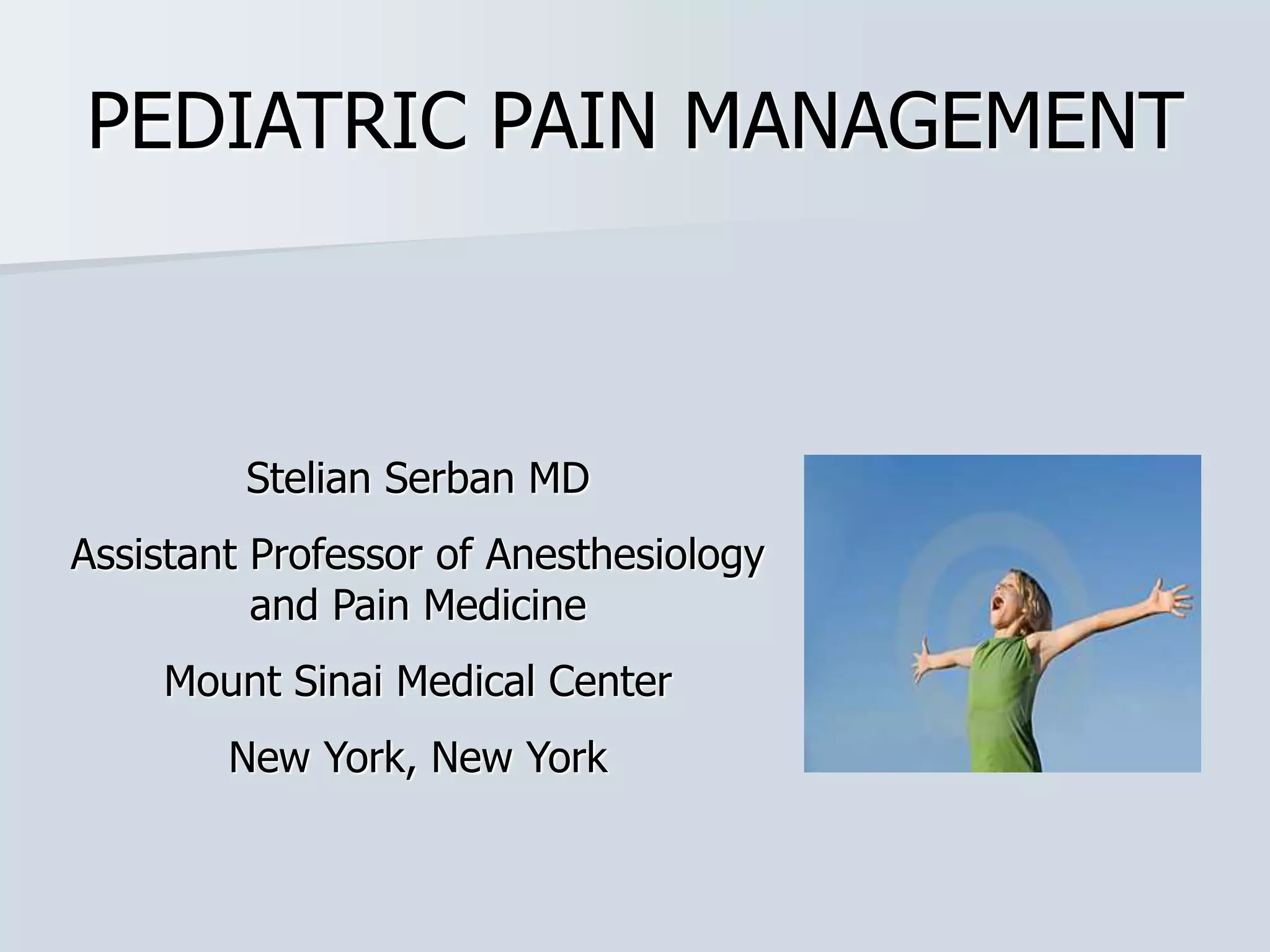 PEDIATRIC PAIN MANAGEMENT

Stelian Serban MD

Assistant Professor of Anesthesiology and Pain Medicine

Mount Sinai Medical Center

New York, New York